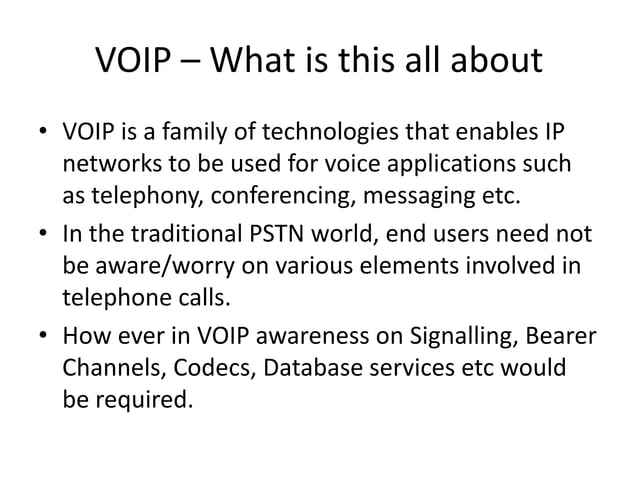 VOIP – What is this all about

• VOIP is a family of technologies that enables IP networks to be used for voice applications such as telephony, conferencing, messaging etc.

• In the traditional PSTN world, end users need not be aware/worry on various elements involved in telephone calls.

• How ever in VOIP awareness on Signalling, Bearer Channels, Codecs, Database services etc would be required.